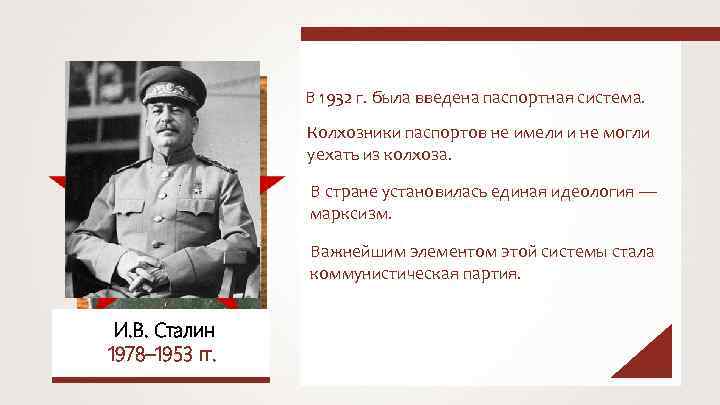 И.В. Сталин
1978–1953 гг.

В 1932 г. была введена паспортная система.

Колхозники паспортов не имели и не могли уехать из колхоза.

В стране установилась единая идеология — марксизм.

Важнейшим элементом этой системы стала коммунистическая партия.